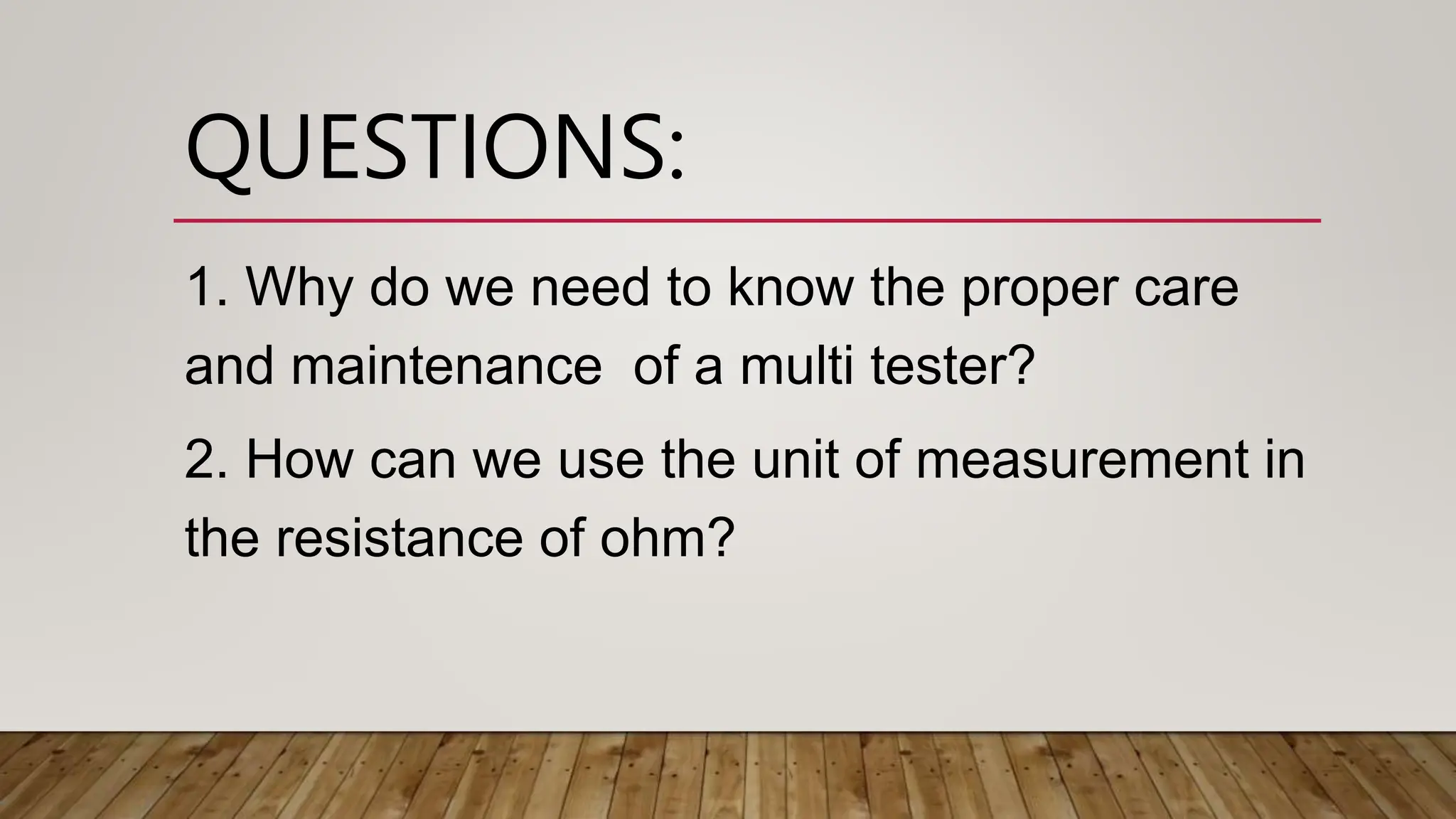 QUESTIONS:

1. Why do we need to know the proper care and maintenance of a multi tester?

2. How can we use the unit of measurement in the resistance of ohm?